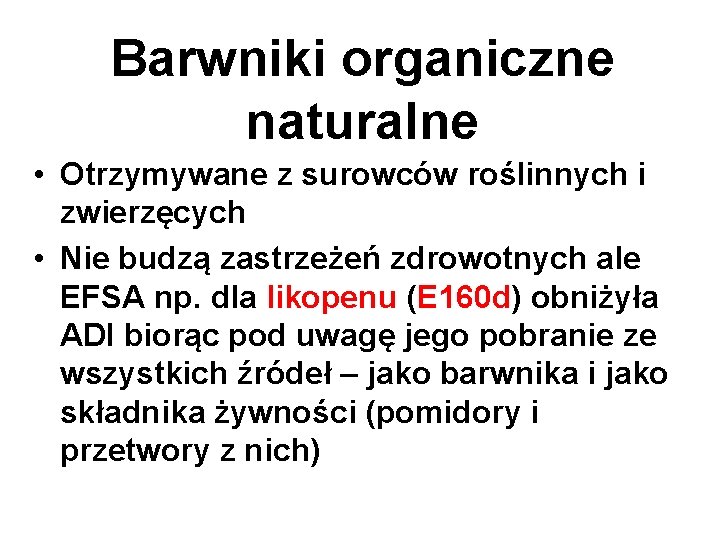 Barwniki organiczne naturalne

• Otrzymywane z surowców roślinnych i zwierzęcych
• Nie budzą zastrzeżeń zdrowotnych ale EFSA np. dla likopenu (E160d) obniżyła ADI biorąc pod uwagę jego pobranie ze wszystkich źródeł – jako barwnika i jako składnika żywności (pomidory i przetwory z nich)